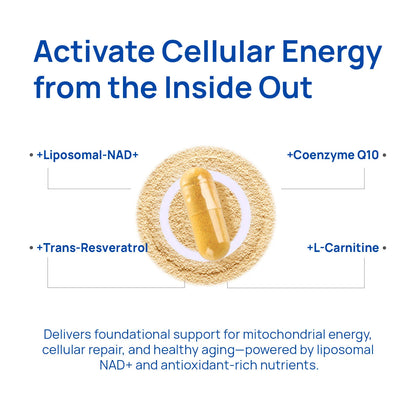 Activate Cellular Energy from the Inside Out

• +Liposomal-NAD+

+Coenzyme Q10 •

• +Trans-Resveratrol

+L-Carnitine •

Delivers foundational support for mitochondrial energy, cellular repair, and healthy aging—powered by liposomal NAD+ and antioxidant-rich nutrients.